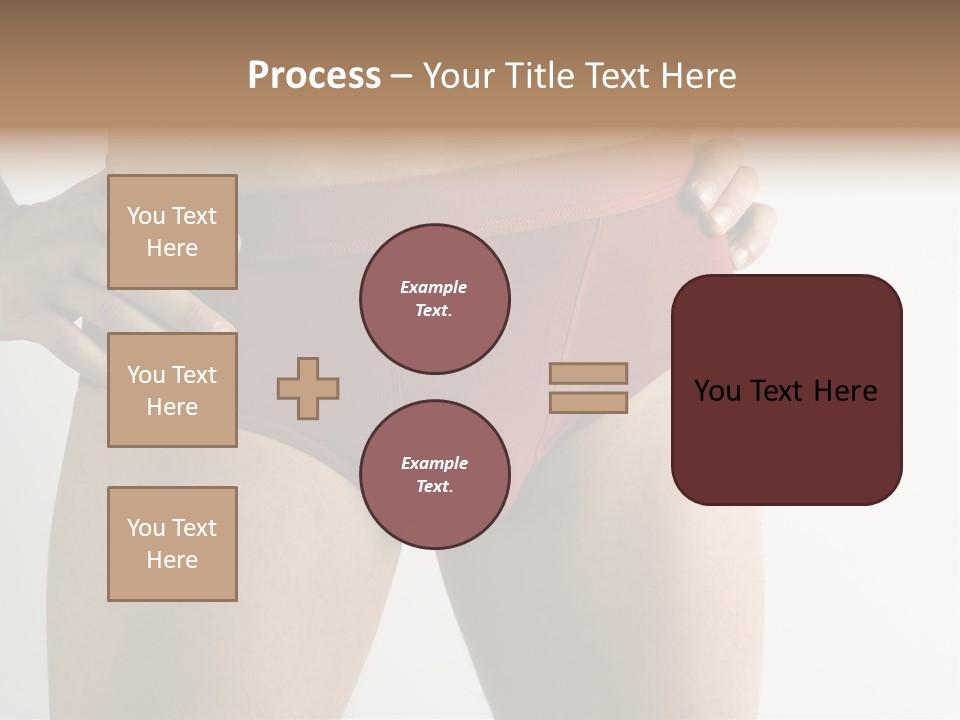 Process – Your Title Text Here

You Text Here

You Text Here

You Text Here

Example Text.

Example Text.

You Text Here